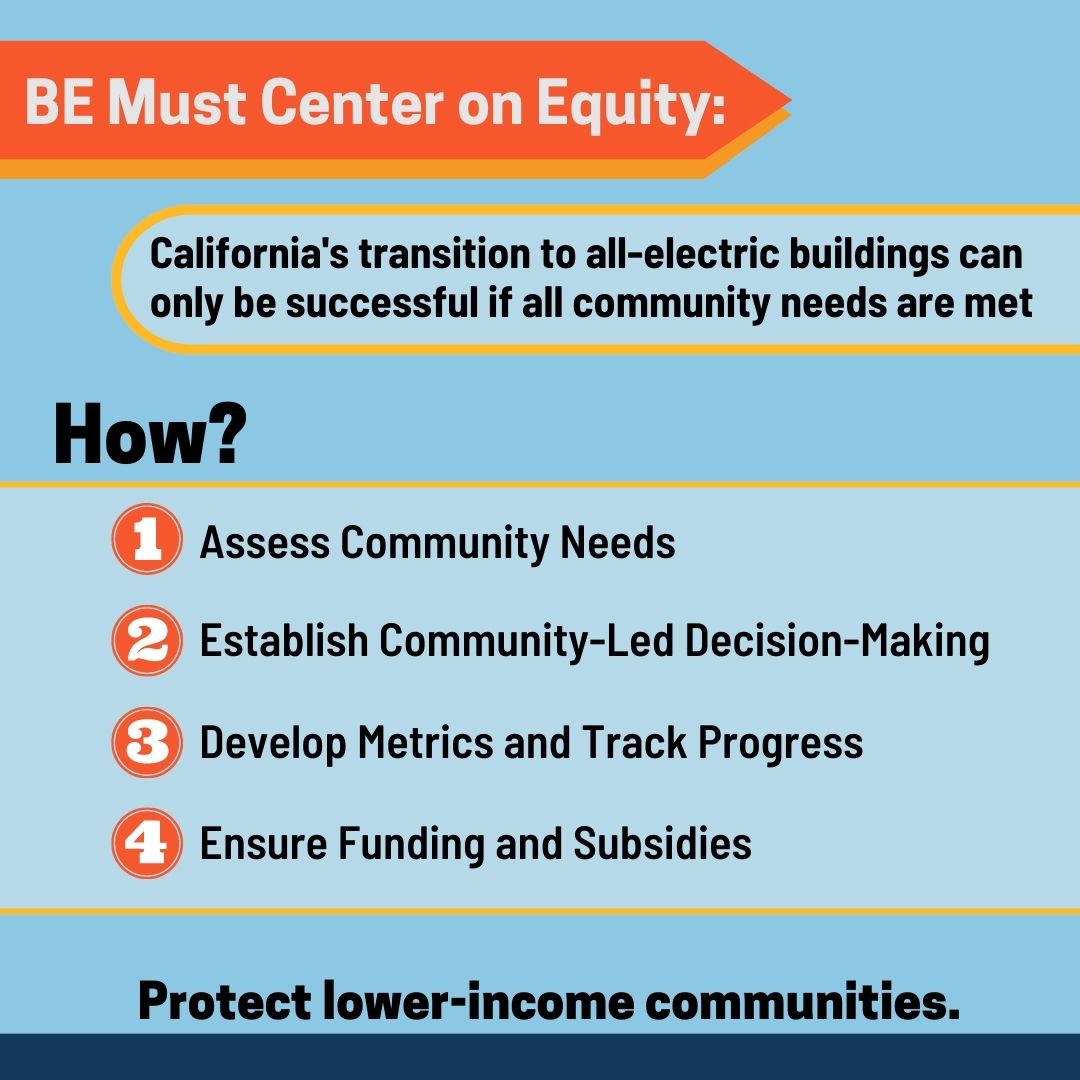 BE Must Center on Equity:

California's transition to all-electric buildings can only be successful if all community needs are met

How?

1 Assess Community Needs

2 Establish Community-Led Decision-Making

3 Develop Metrics and Track Progress

4 Ensure Funding and Subsidies

Protect lower-income communities.